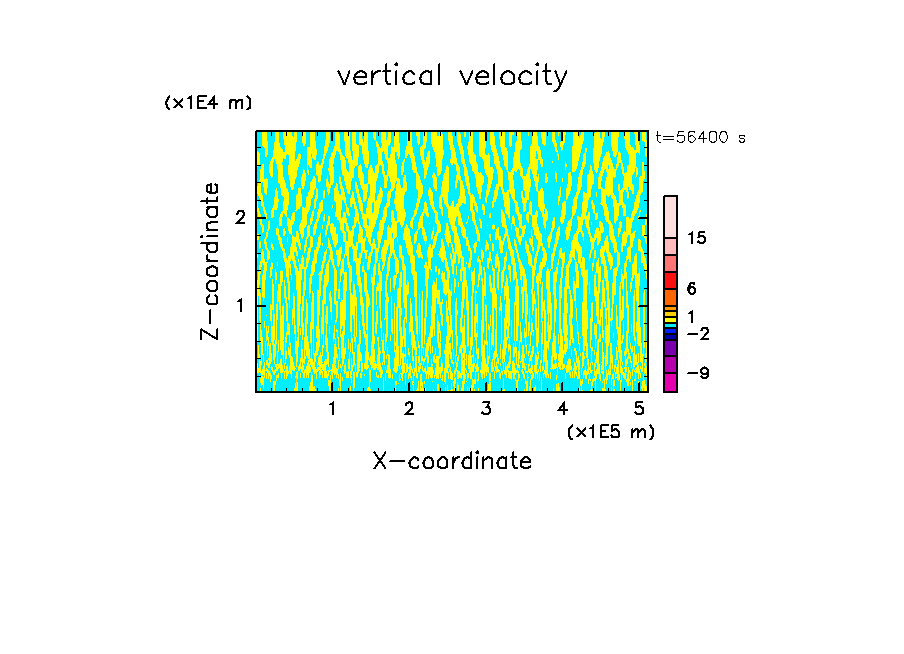 vertical velocity

(x1E4 m)

t=56400 s

Z-coordinate

2

1

15

6

1

−2

−9

1 2 3 4 5

(x1E5 m)

X-coordinate